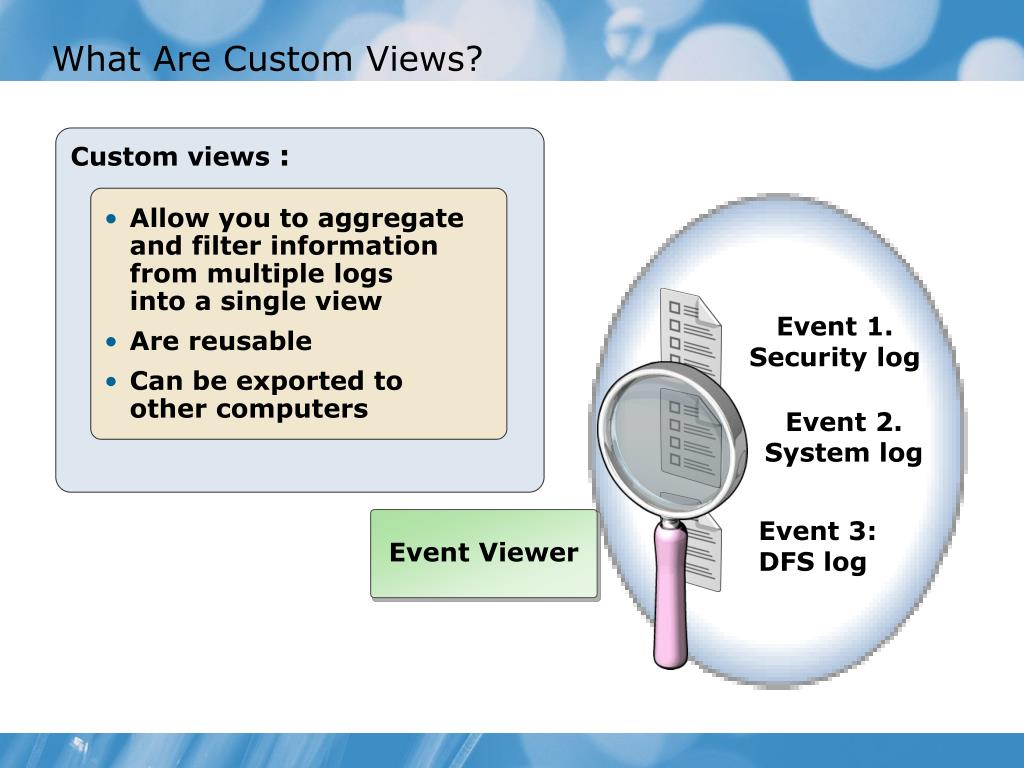 What Are Custom Views?

Custom views :

• Allow you to aggregate and filter information from multiple logs into a single view
• Are reusable
• Can be exported to other computers

Event Viewer

Event 1. Security log

Event 2. System log

Event 3: DFS log